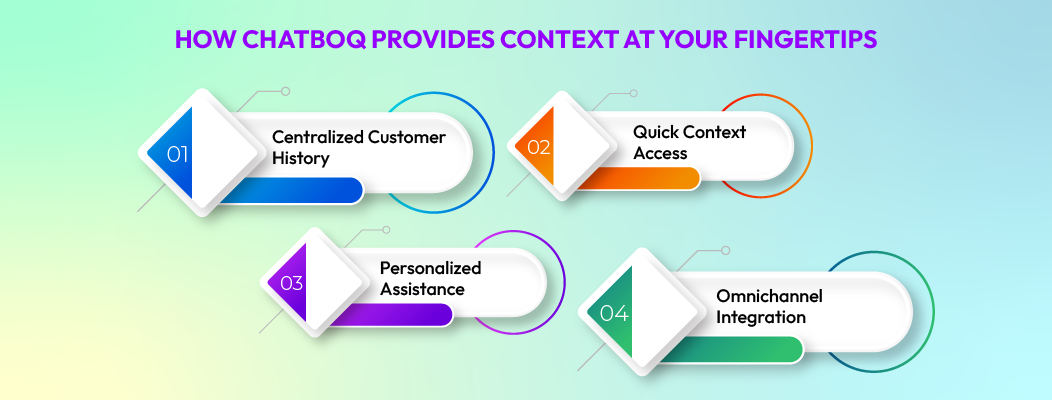 HOW CHATBOQ PROVIDES CONTEXT AT YOUR FINGERTIPS

01 Centralized Customer History

02 Quick Context Access

03 Personalized Assistance

04 Omnichannel Integration